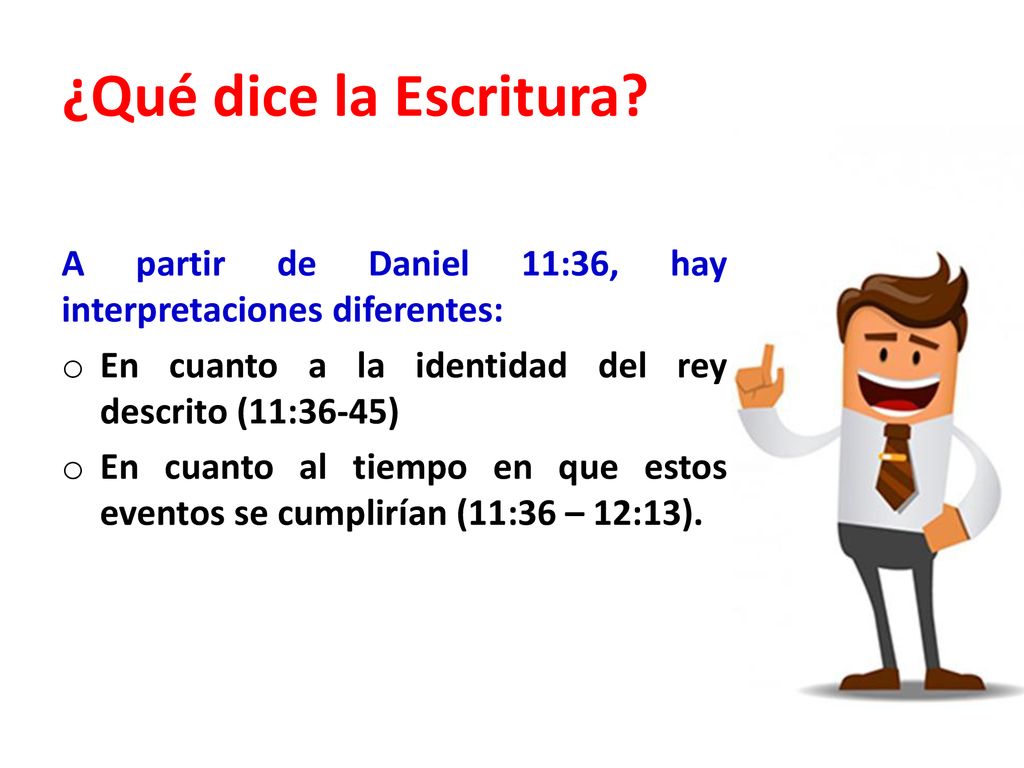 ¿Qué dice la Escritura?

A partir de Daniel 11:36, hay interpretaciones diferentes:

o En cuanto a la identidad del rey descrito (11:36-45)
o En cuanto al tiempo en que estos eventos se cumplirían (11:36 – 12:13).